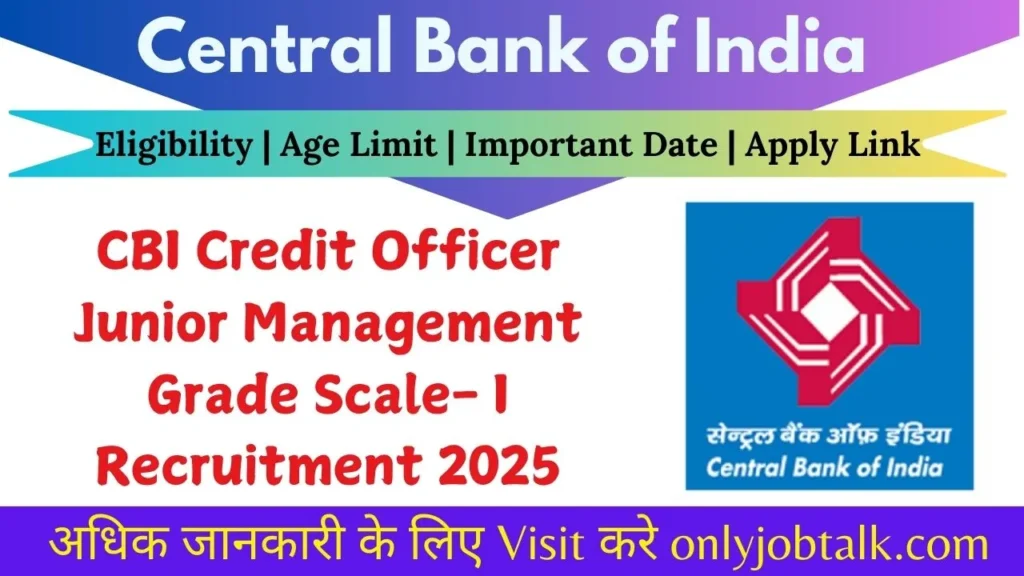 Central Bank of India

Eligibility | Age Limit | Important Date | Apply Link

CBI Credit Officer Junior Management Grade Scale- I Recruitment 2025

सेन्ट्रल बैंक ऑफ़ इंडिया
Central Bank of India

अधिक जानकारी के लिए Visit करे onlyjobtalk.com